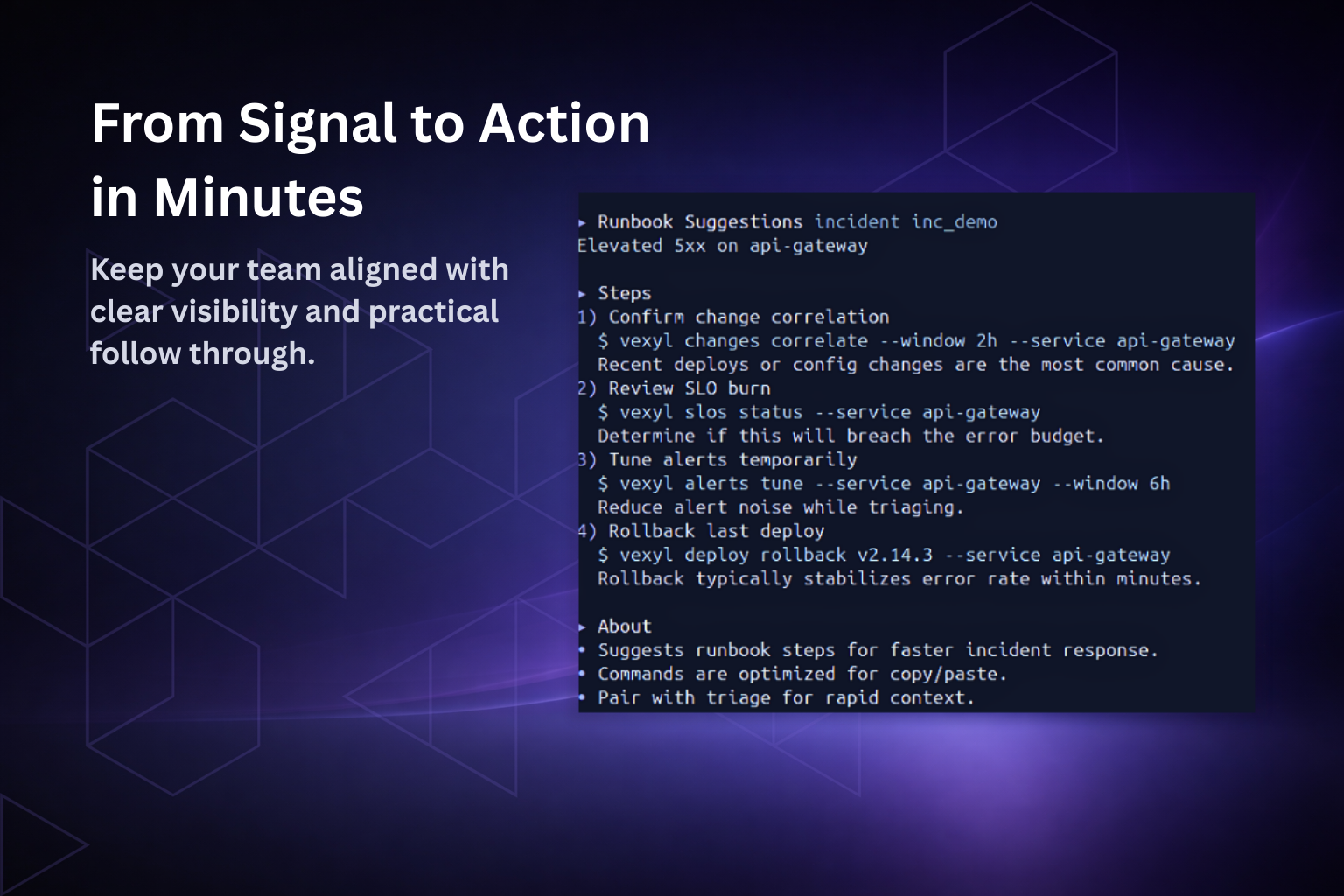 From Signal to Action in Minutes

Keep your team aligned with clear visibility and practical follow through.

▸ Runbook Suggestions incident inc_demo
Elevated 5xx on api-gateway

▸ Steps
1) Confirm change correlation
$ vexyl changes correlate --window 2h --service api-gateway
Recent deploys or config changes are the most common cause.
2) Review SLO burn
$ vexyl slos status --service api-gateway
Determine if this will breach the error budget.
3) Tune alerts temporarily
$ vexyl alerts tune --service api-gateway --window 6h
Reduce alert noise while triaging.
4) Rollback last deploy
$ vexyl deploy rollback v2.14.3 --service api-gateway
Rollback typically stabilizes error rate within minutes.

▸ About
• Suggests runbook steps for faster incident response.
• Commands are optimized for copy/paste.
• Pair with triage for rapid context.